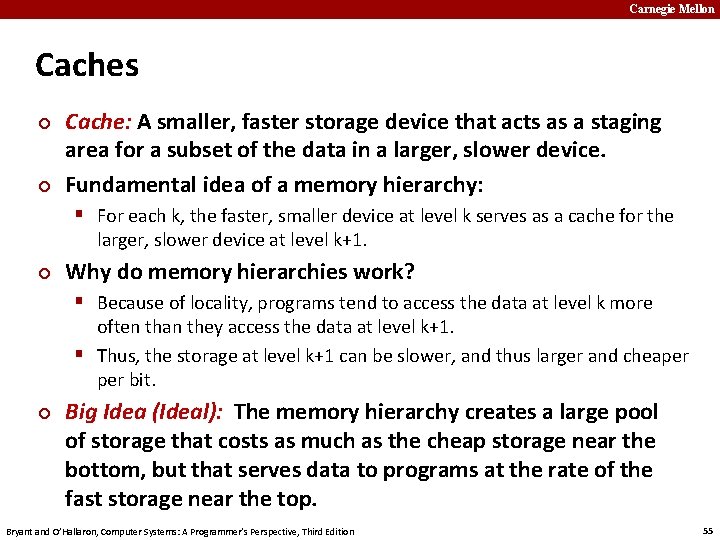 Carnegie Mellon

Caches

Cache: A smaller, faster storage device that acts as a staging area for a subset of the data in a larger, slower device.

Fundamental idea of a memory hierarchy:

For each k, the faster, smaller device at level k serves as a cache for the larger, slower device at level k+1.

Why do memory hierarchies work?

Because of locality, programs tend to access the data at level k more often than they access the data at level k+1.

Thus, the storage at level k+1 can be slower, and thus larger and cheaper per bit.

Big Idea (Ideal): The memory hierarchy creates a large pool of storage that costs as much as the cheap storage near the bottom, but that serves data to programs at the rate of the fast storage near the top.

Bryant and O'Hallaron, Computer Systems: A Programmer's Perspective, Third Edition

55